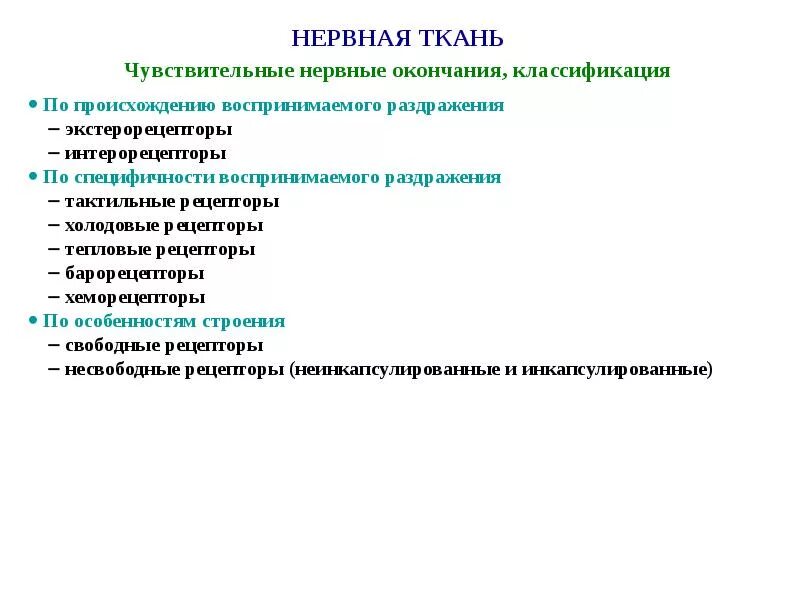 НЕРВНАЯ ТКАНЬ

Чувствительные нервные окончания, классификация

• По происхождению воспринимаемого раздражения
– экстерорецепторы
– интерорецепторы
• По специфичности воспринимаемого раздражения
– тактильные рецепторы
– холодовые рецепторы
– тепловые рецепторы
– барорецепторы
– хеморецепторы
• По особенностям строения
– свободные рецепторы
– несвободные рецепторы (неинкапсулированные и инкапсулированные)